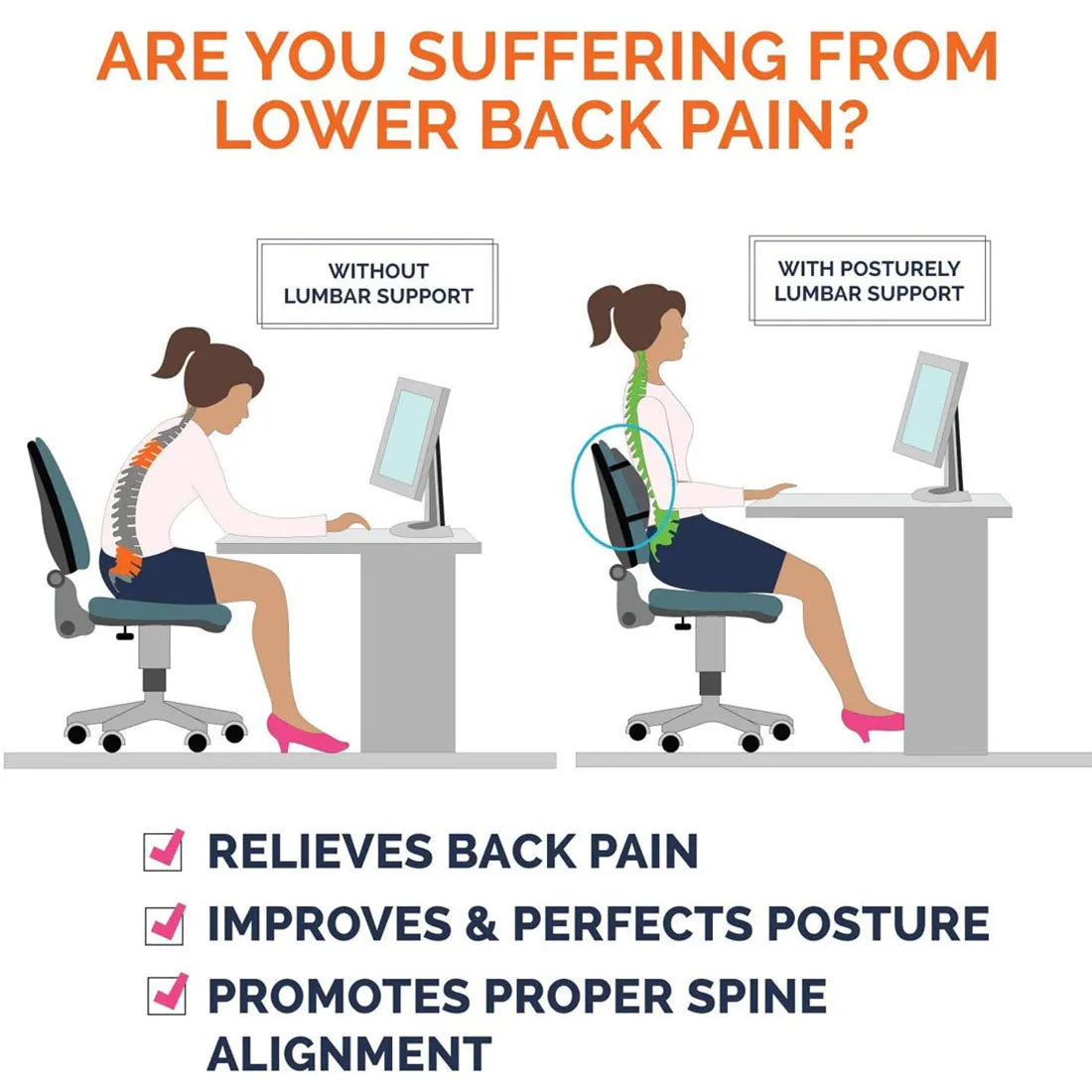 ARE YOU SUFFERING FROM LOWER BACK PAIN?

WITHOUT LUMBAR SUPPORT

WITH POSTURELY LUMBAR SUPPORT

RELIEVES BACK PAIN

IMPROVES & PERFECTS POSTURE

PROMOTES PROPER SPINE ALIGNMENT